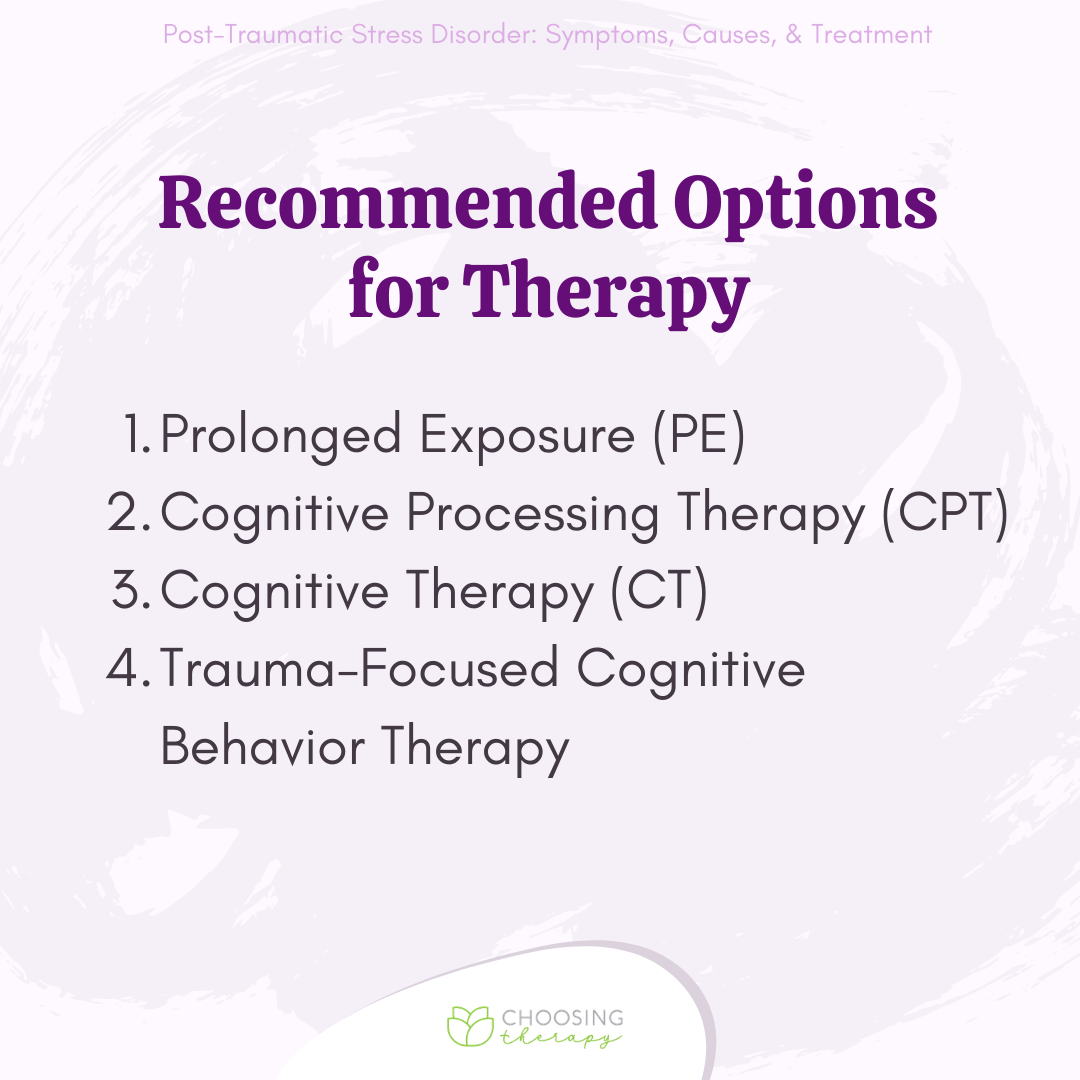 Post-Traumatic Stress Disorder: Symptoms, Causes, & Treatment

Recommended Options for Therapy

1. Prolonged Exposure (PE)
2. Cognitive Processing Therapy (CPT)
3. Cognitive Therapy (CT)
4. Trauma-Focused Cognitive Behavior Therapy

CHOOSING therapy